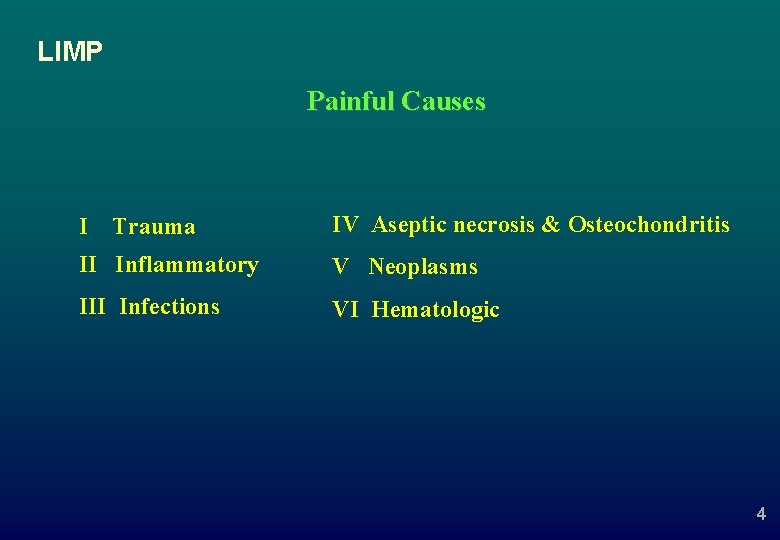 LIMP

Painful Causes

I Trauma

II Inflammatory

III Infections

IV Aseptic necrosis & Osteochondritis

V Neoplasms

VI Hematologic

4